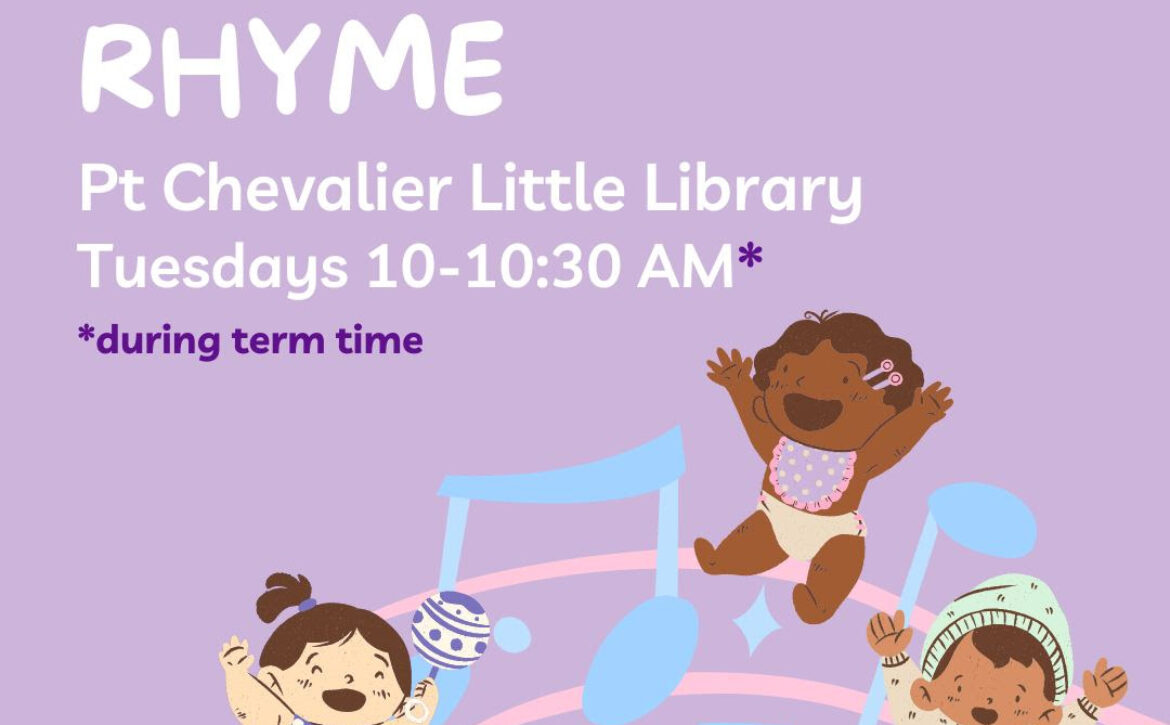 RHYME

Pt Chevalier Little Library

Tuesdays 10-10:30 AM*

*during term time